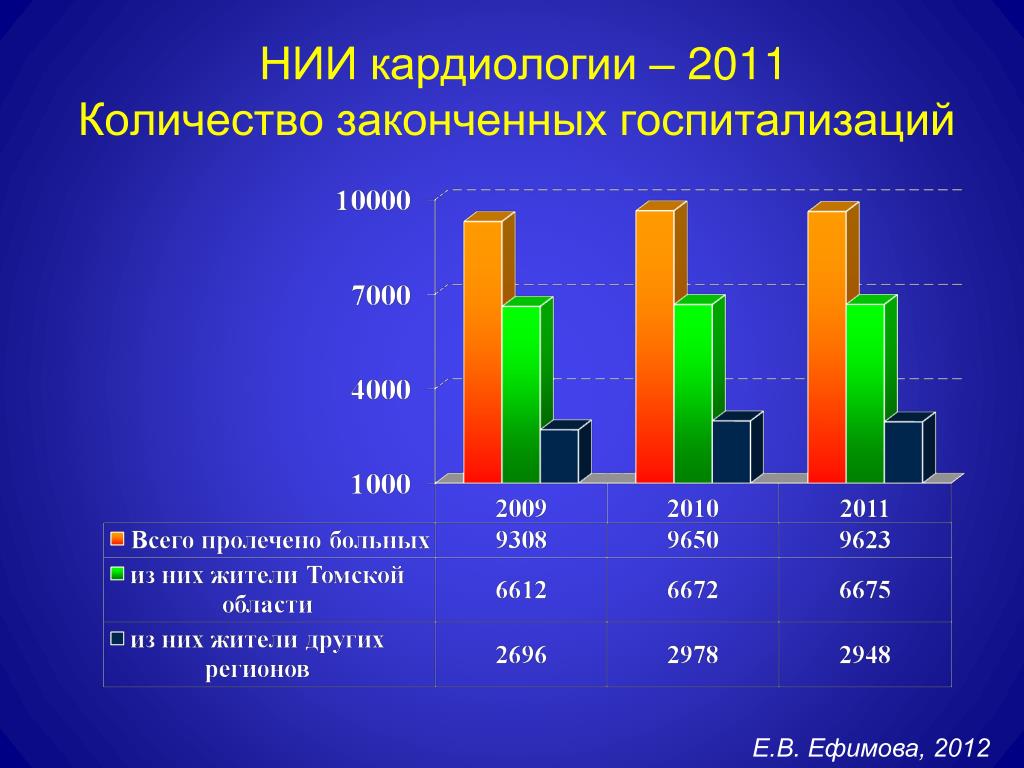 НИИ кардиологии – 2011
Количество законченных госпитализаций

10000
7000
4000
1000

| | 2009 | 2010 | 2011 |
|---|---|---|---|
| Всего пролечено больных | 9308 | 9650 | 9623 |
| из них жители Томской области | 6612 | 6672 | 6675 |
| из них жители других регионов | 2696 | 2978 | 2948 |

Е.В. Ефимова, 2012